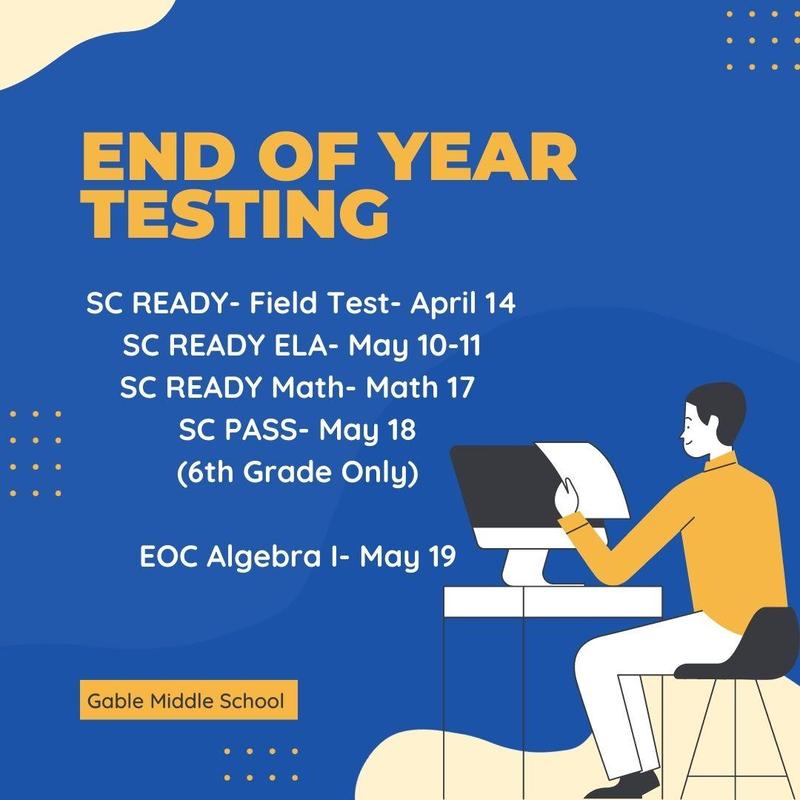 END OF YEAR TESTING

SC READY- Field Test- April 14
SC READY ELA- May 10-11
SC READY Math- Math 17
SC PASS- May 18
(6th Grade Only)

EOC Algebra I- May 19

Gable Middle School